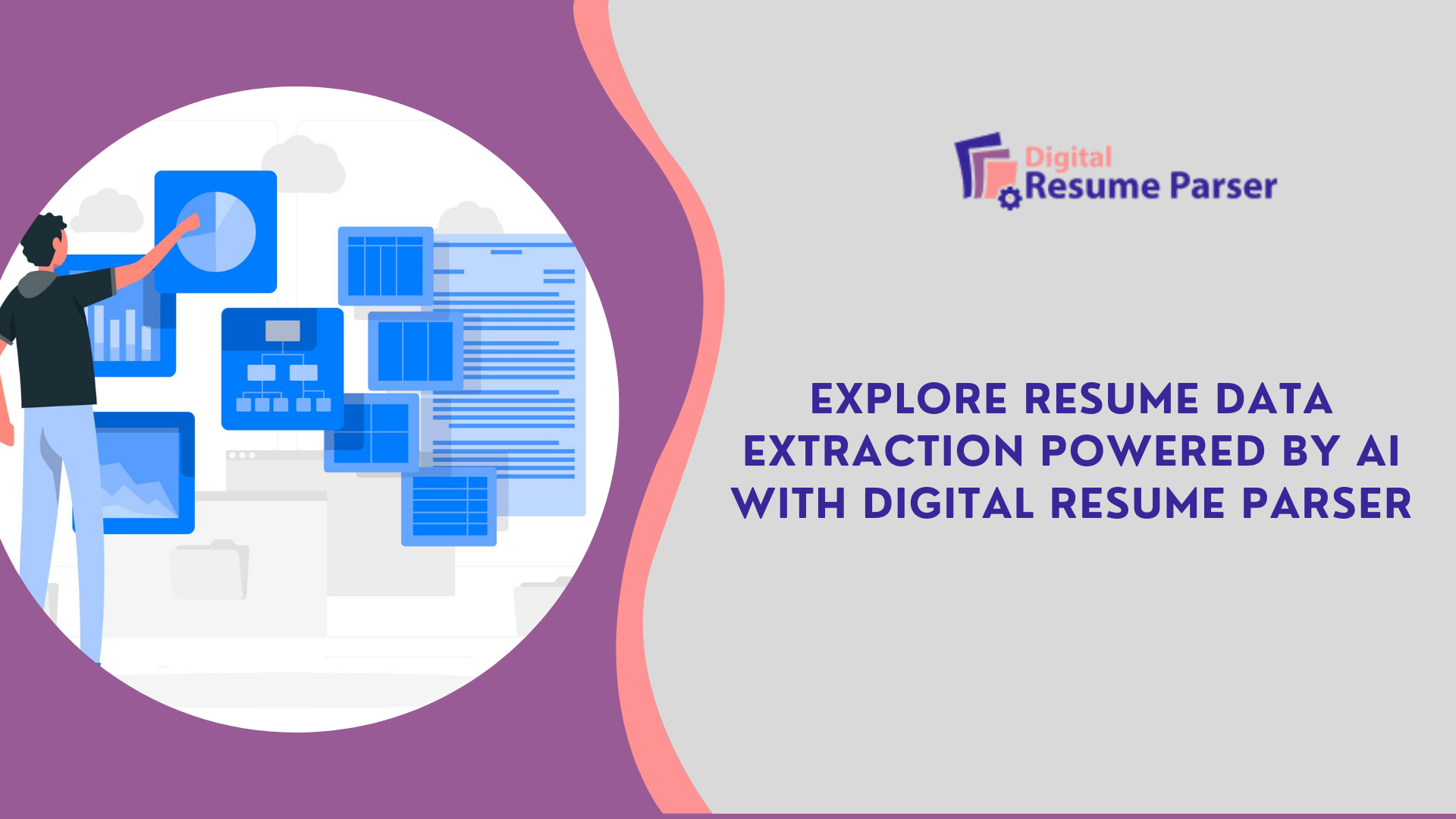 Digital
Resume Parser

EXPLORE RESUME DATA EXTRACTION POWERED BY AI WITH DIGITAL RESUME PARSER